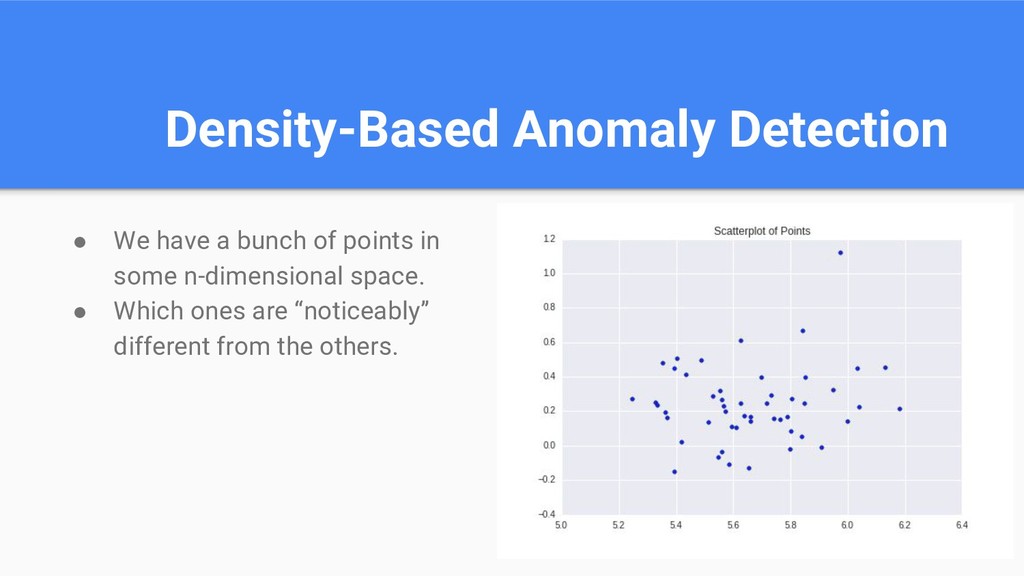 Density-Based Anomaly Detection

● We have a bunch of points in some n-dimensional space.
● Which ones are “noticeably” different from the others.

Scatterplot of Points

1.2
1.0
0.8
0.6
0.4
0.2
0.0
−0.2
−0.4

5.0 5.2 5.4 5.6 5.8 6.0 6.2 6.4